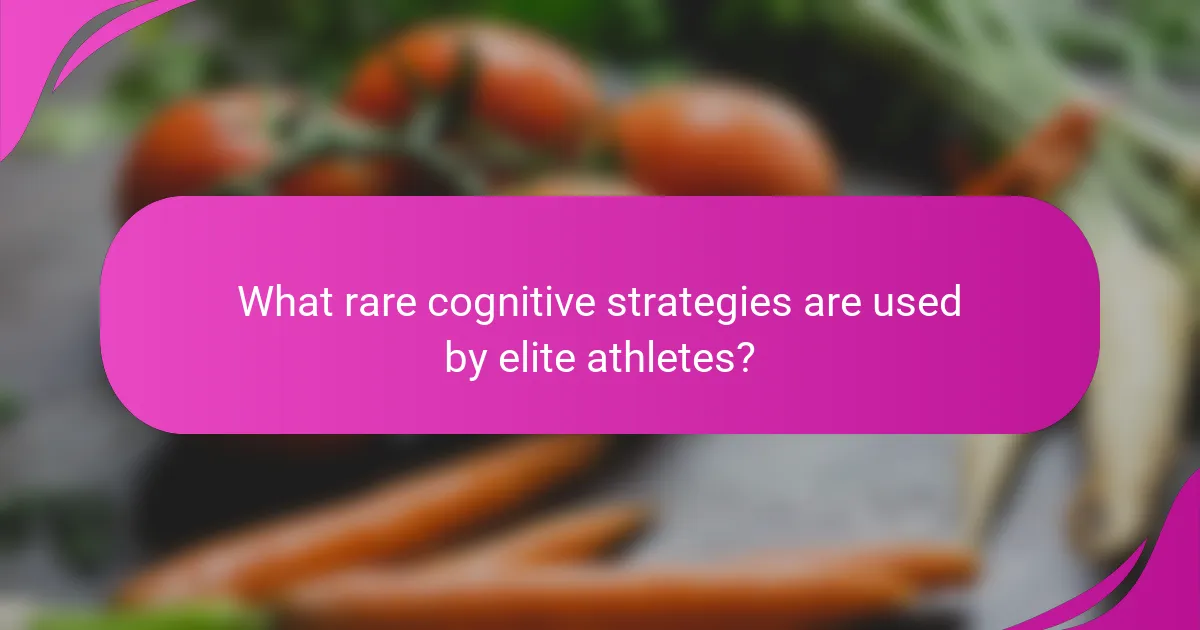 What rare cognitive strategies are used by elite athletes?